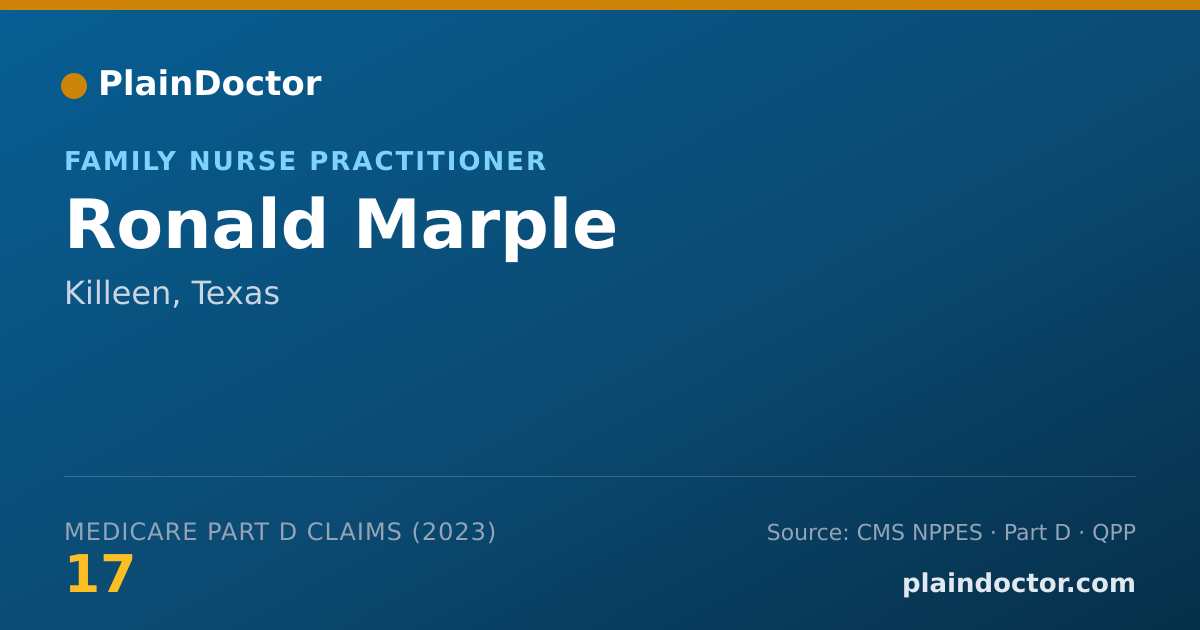 PlainDoctor

FAMILY NURSE PRACTITIONER

Ronald Marple

Killeen, Texas

MEDICARE PART D CLAIMS (2023)

17

Source: CMS NPPES · Part D · QPP

plaindoctor.com